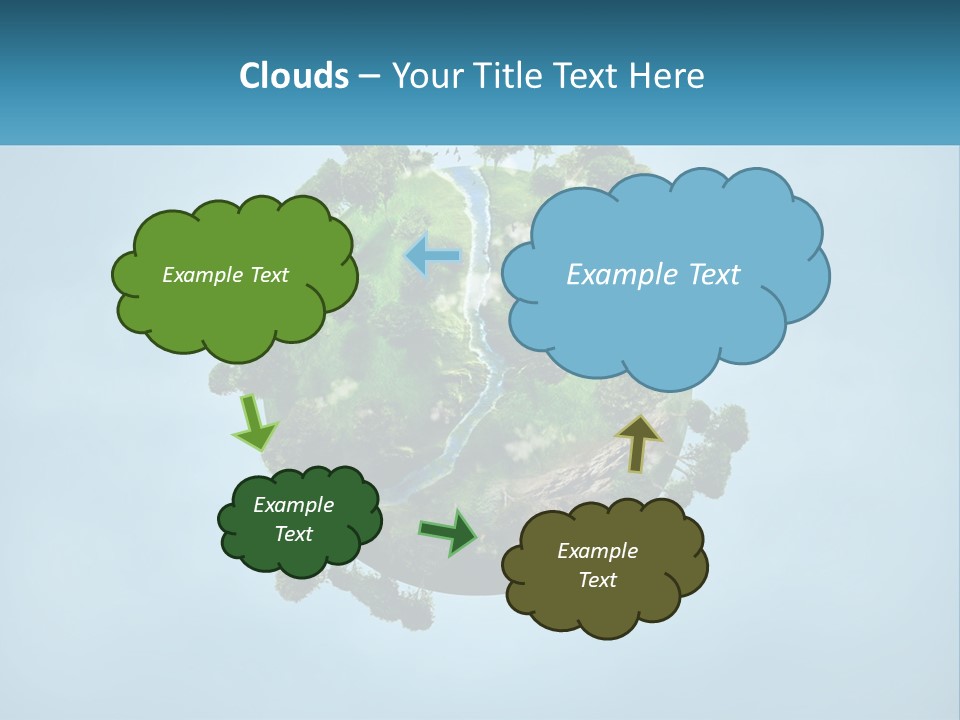 Clouds – Your Title Text Here

Example Text

Example Text

Example Text

Example Text